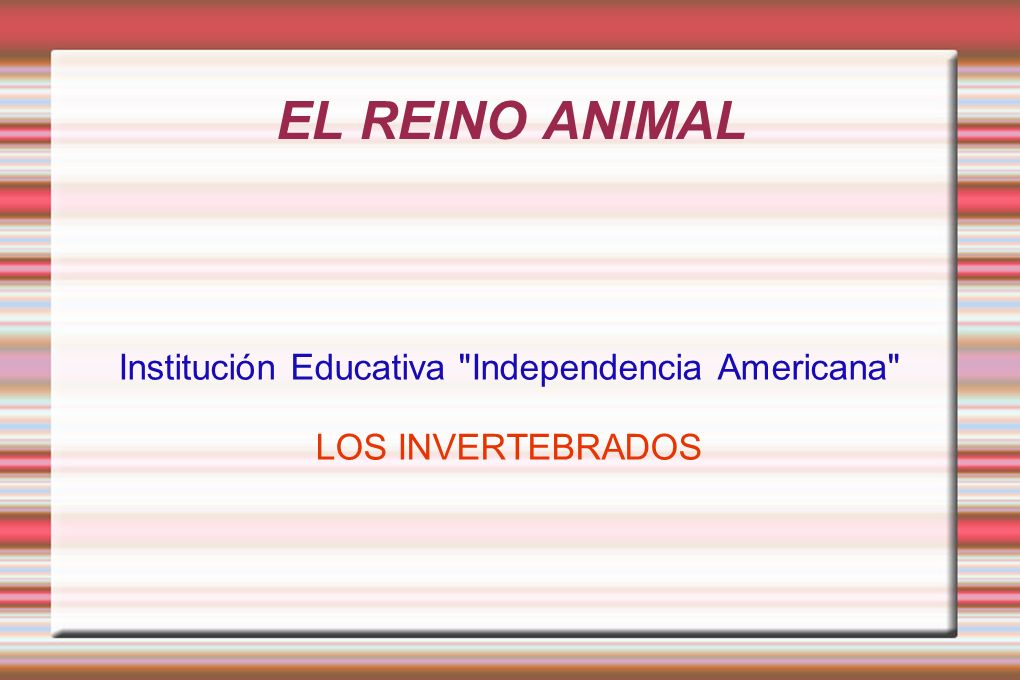 EL REINO ANIMAL

Institución Educativa "Independencia Americana"

LOS INVERTEBRADOS